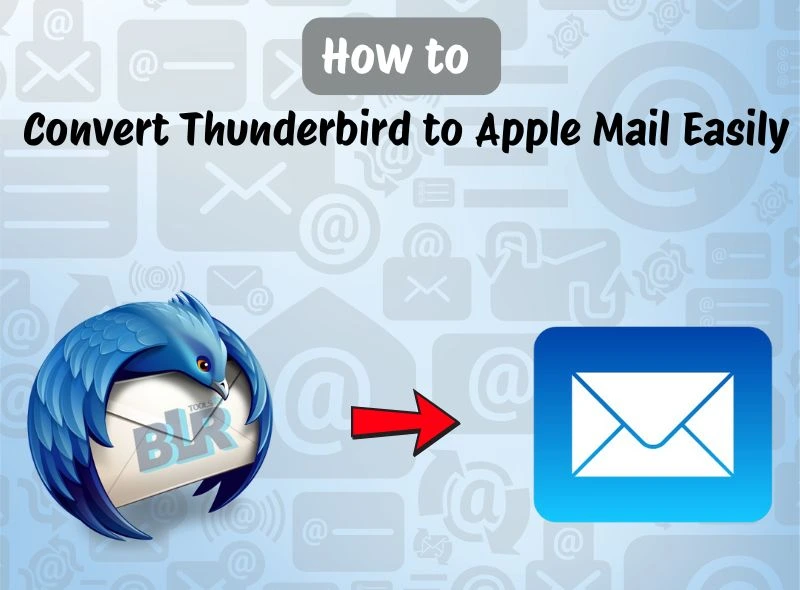 How to

Convert Thunderbird to Apple Mail Easily

BLR TOOLS